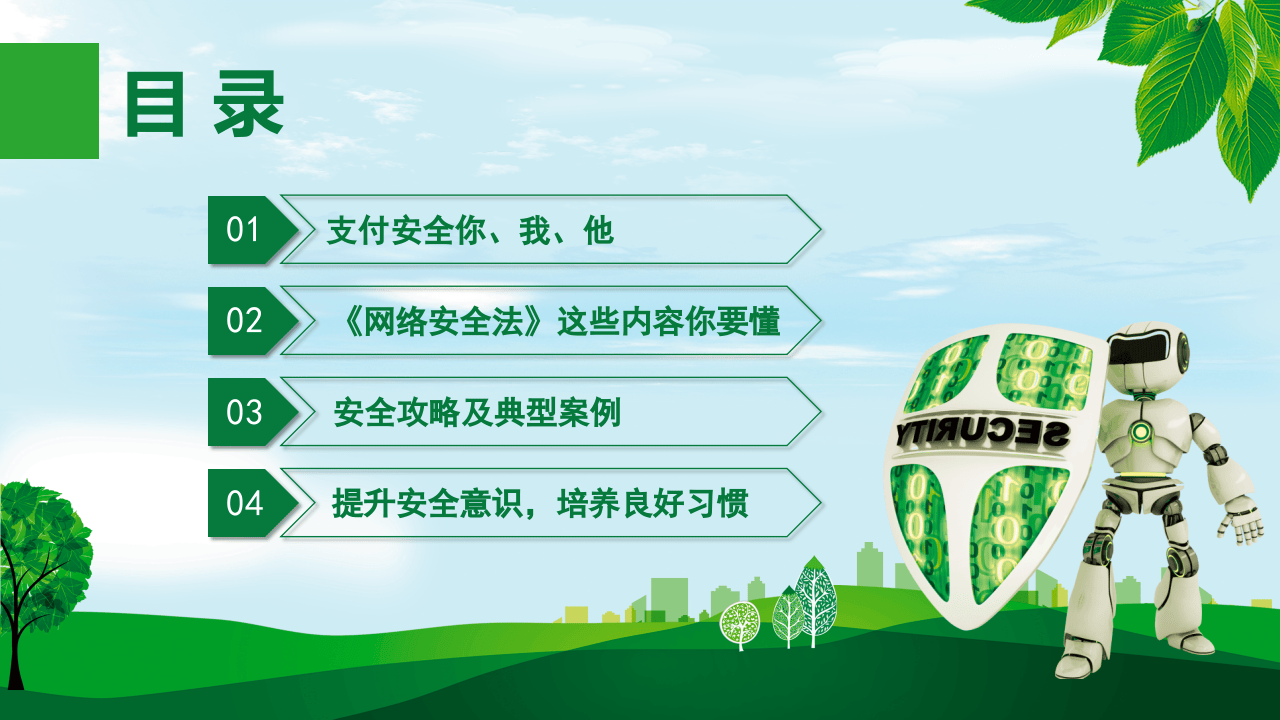 目录

01 支付安全你、我、他

02 《网络安全法》这些内容你要懂

03 安全攻略及典型案例

04 提升安全意识，培养良好习惯

SECURITY